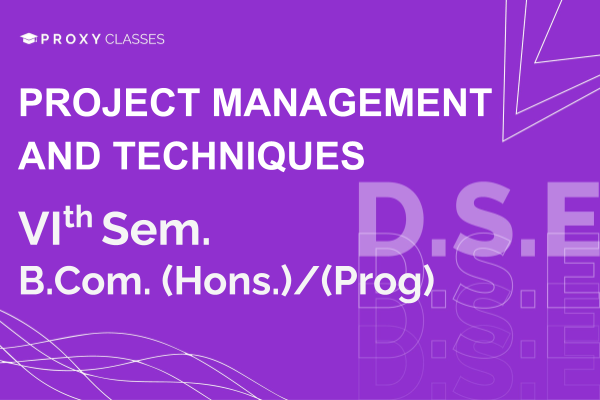 PROXY CLASSES

PROJECT MANAGEMENT AND TECHNIQUES

VI$^{th}$ Sem.

B.Com. (Hons.)/(Prog)

D.S.E